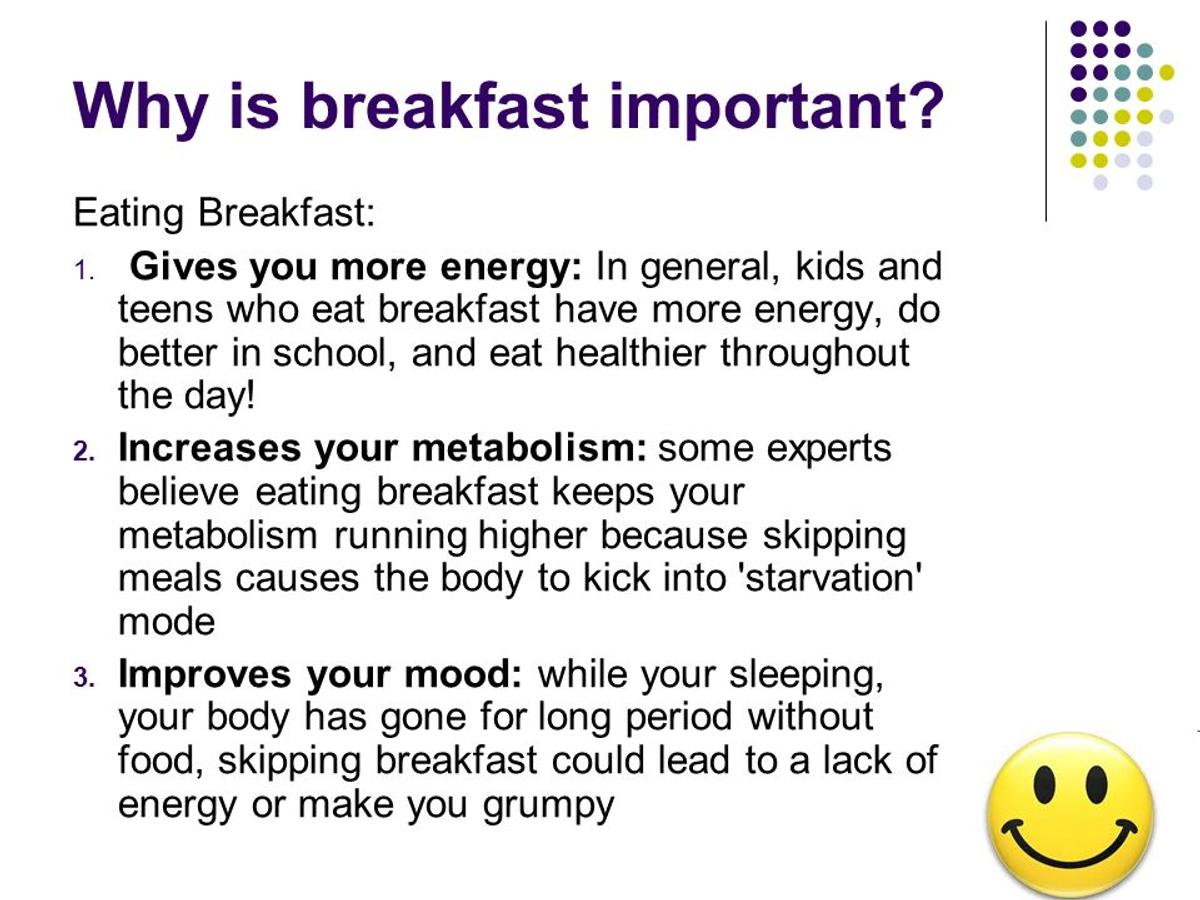 Why is breakfast important?

Eating Breakfast:

1. Gives you more energy: In general, kids and teens who eat breakfast have more energy, do better in school, and eat healthier throughout the day!

2. Increases your metabolism: some experts believe eating breakfast keeps your metabolism running higher because skipping meals causes the body to kick into 'starvation' mode

3. Improves your mood: while your sleeping, your body has gone for long period without food, skipping breakfast could lead to a lack of energy or make you grumpy